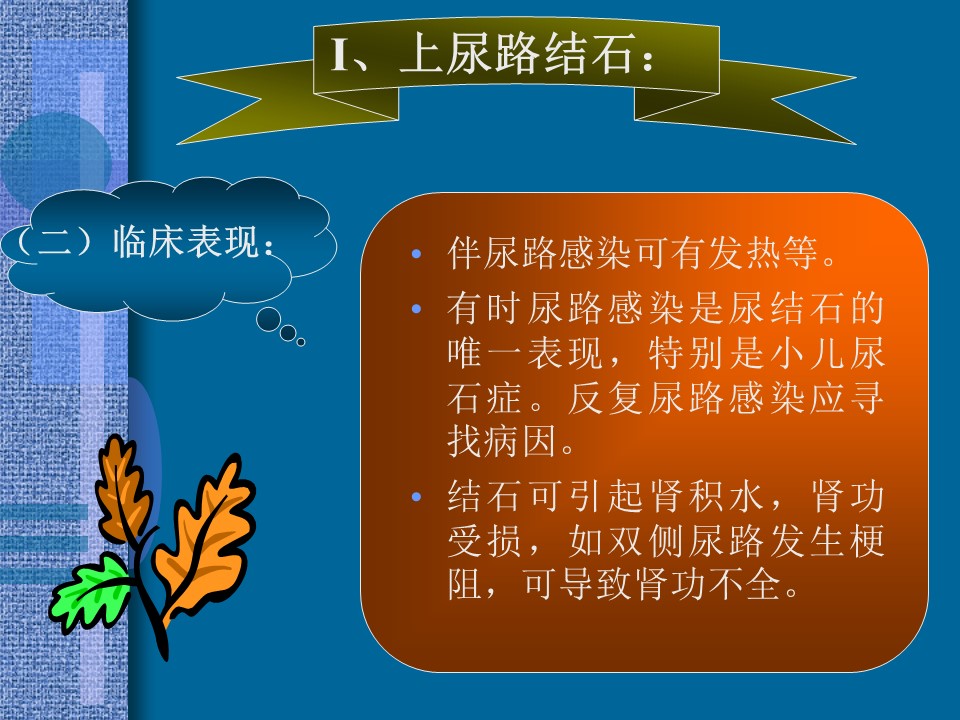 I、上尿路结石：

（二）临床表现：

• 伴尿路感染可有发热等。
• 有时尿路感染是尿结石的唯一表现，特别是小儿尿石症。反复尿路感染应寻找病因。
• 结石可引起肾积水，肾功受损，如双侧尿路发生梗阻，可导致肾功不全。